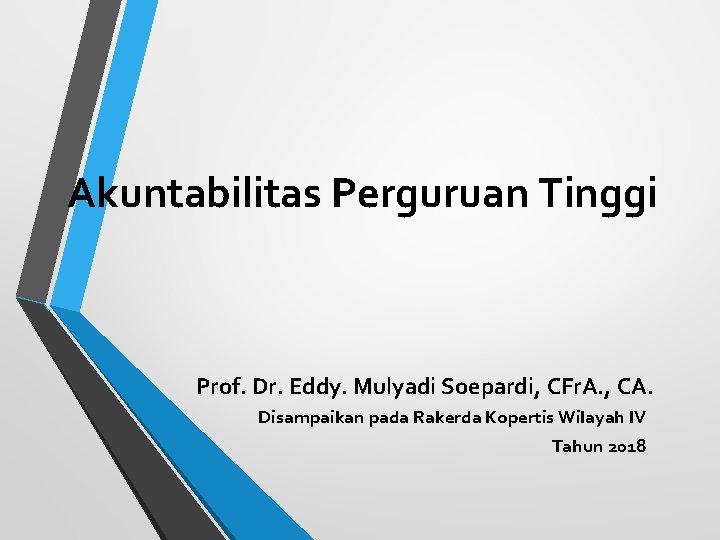 Akuntabilitas Perguruan Tinggi

Prof. Dr. Eddy. Mulyadi Soepardi, CFrA., CA.

Disampaikan pada Rakerda Kopertis Wilayah IV

Tahun 2018